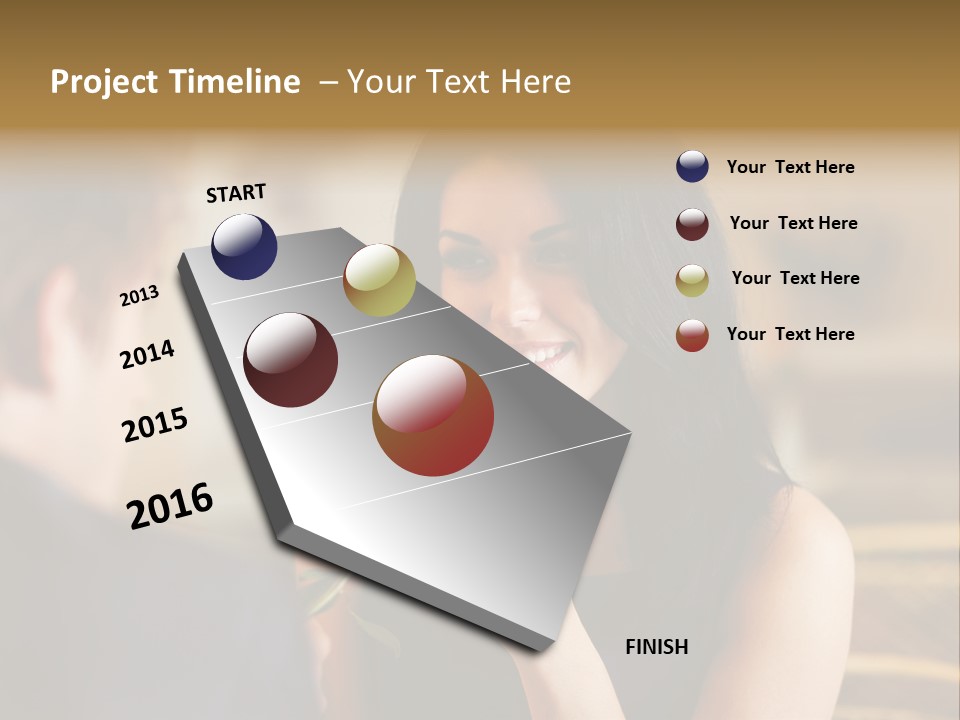 Project Timeline – Your Text Here

START

2013

2014

2015

2016

FINISH

Your Text Here

Your Text Here

Your Text Here

Your Text Here